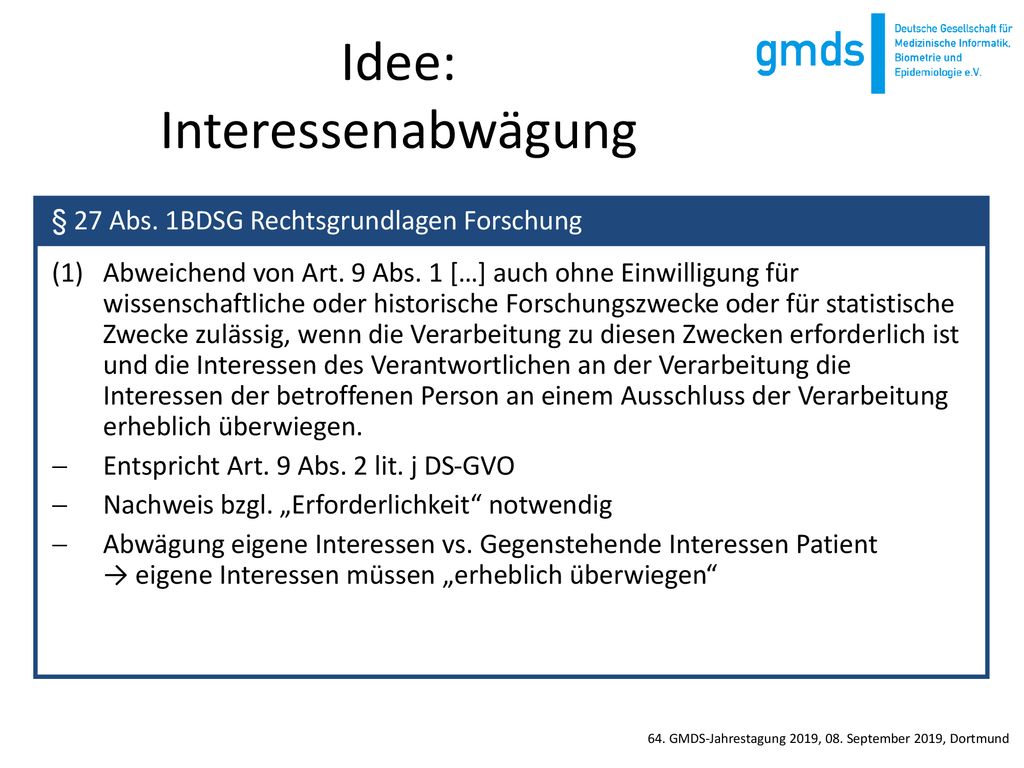 Idee: Interessenabwägung

gmds

Deutsche Gesellschaft für Medizinische Informatik, Biometrie und Epidemiologie e.V.

§ 27 Abs. 1BDSG Rechtsgrundlagen Forschung

(1) Abweichend von Art. 9 Abs. 1 […] auch ohne Einwilligung für wissenschaftliche oder historische Forschungszwecke oder für statistische Zwecke zulässig, wenn die Verarbeitung zu diesen Zwecken erforderlich ist und die Interessen des Verantwortlichen an der Verarbeitung die Interessen der betroffenen Person an einem Ausschluss der Verarbeitung erheblich überwiegen.

– Entspricht Art. 9 Abs. 2 lit. j DS-GVO

– Nachweis bzgl. „Erforderlichkeit“ notwendig

– Abwägung eigene Interessen vs. Gegenstehende Interessen Patient → eigene Interessen müssen „erheblich überwiegen“

64. GMDS-Jahrestagung 2019, 08. September 2019, Dortmund